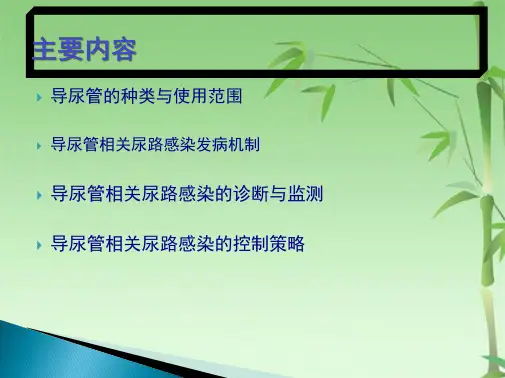 主要内容

导尿管的种类与使用范围

导尿管相关尿路感染发病机制

导尿管相关尿路感染的诊断与监测

导尿管相关尿路感染的控制策略